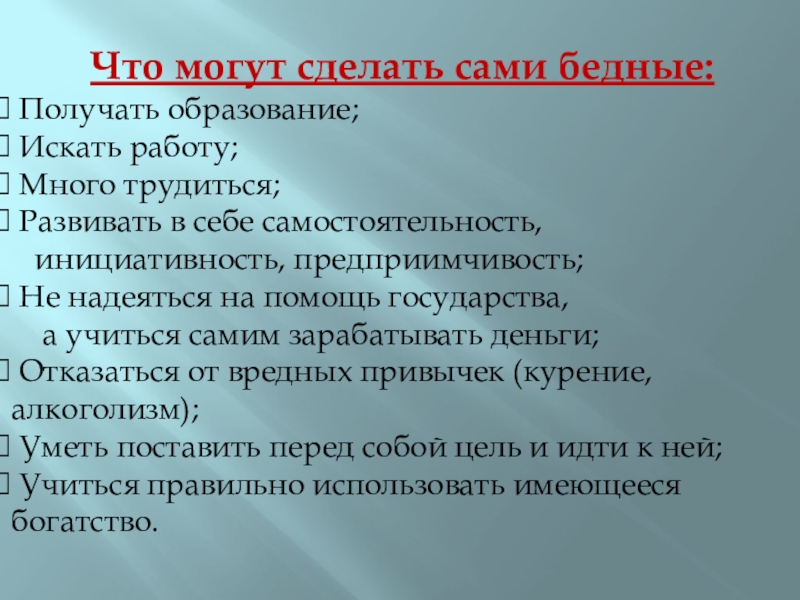 Что могут сделать сами бедные:

Получать образование;
Искать работу;
Много трудиться;
Развивать в себе самостоятельность, инициативность, предприимчивость;
Не надеяться на помощь государства, а учиться самим зарабатывать деньги;
Отказаться от вредных привычек (курение, алкоголизм);
Уметь поставить перед собой цель и идти к ней;
Учиться правильно использовать имеющееся богатство.